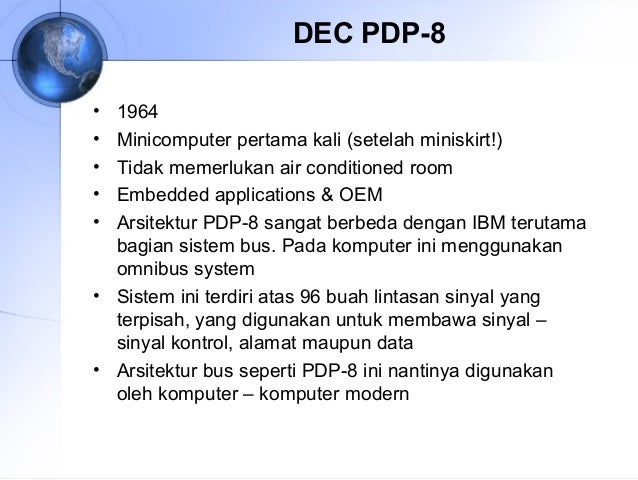 DEC PDP-8

• 1964
• Minicomputer pertama kali (setelah miniskirt!)
• Tidak memerlukan air conditioned room
• Embedded applications & OEM
• Arsitektur PDP-8 sangat berbeda dengan IBM terutama bagian sistem bus. Pada komputer ini menggunakan omnibus system
• Sistem ini terdiri atas 96 buah lintasan sinyal yang terpisah, yang digunakan untuk membawa sinyal – sinyal kontrol, alamat maupun data
• Arsitektur bus seperti PDP-8 ini nantinya digunakan oleh komputer – komputer modern